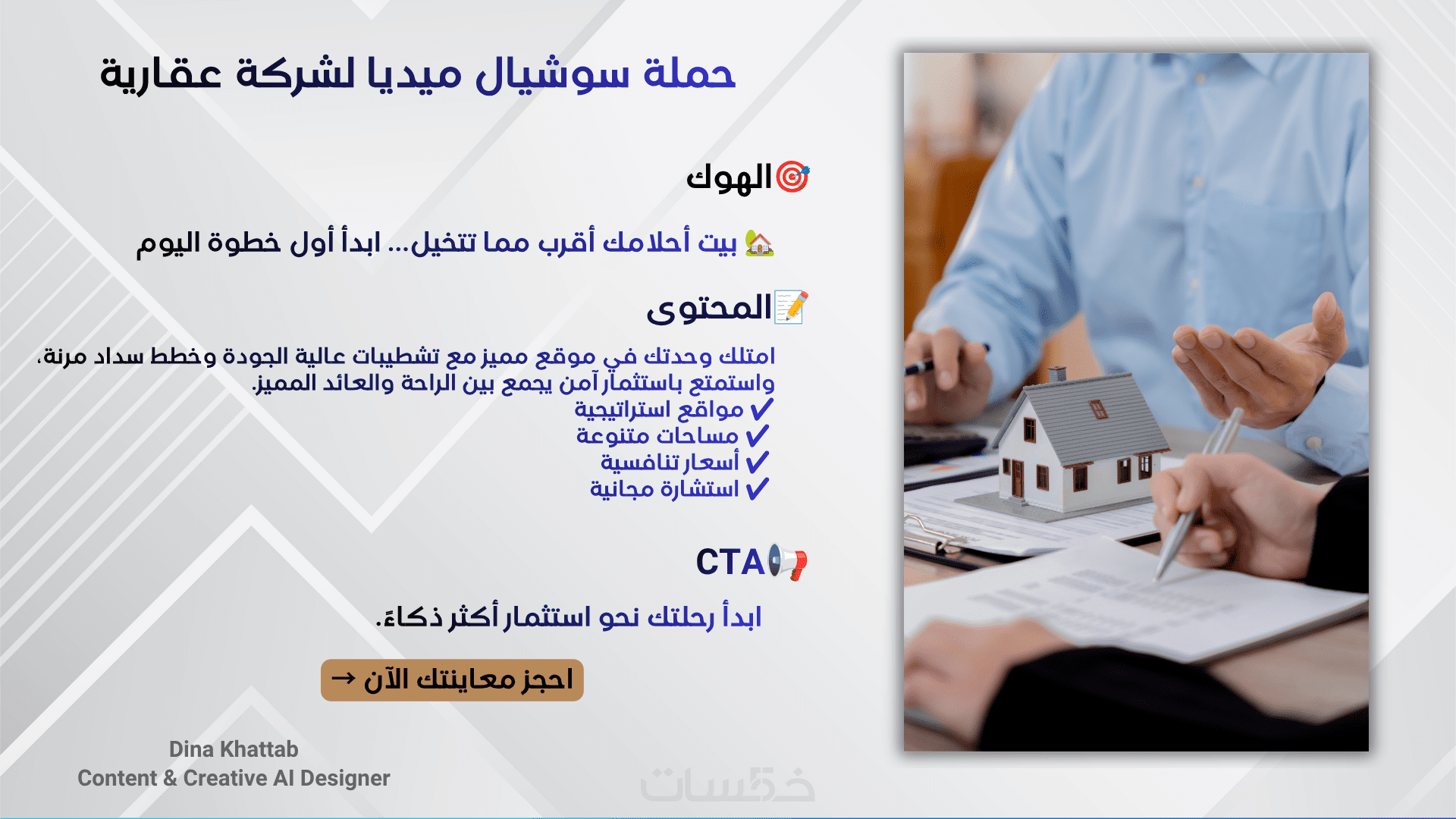 حملة سوشيال ميديا لشركة عقارية

🎯الهوك

🏡 بيت أحلامك أقرب مما تتخيل… ابدأ أول خطوة اليوم

📝المحتوى

امتلك وحدتك في موقع مميز مع تشطيبات عالية الجودة وخطط سداد مرنة، واستمتع باستثمار آمن يجمع بين الراحة والعائد المميز.
✔ مواقع استراتيجية
✔ مساحات متنوعة
✔ أسعار تنافسية
✔ استشارة مجانية

📢CTA

ابدأ رحلتك نحو استثمار أكثر ذكاءً.

احجز معاينتك الآن ←

Dina Khattab
Content & Creative AI Designer

خمسات